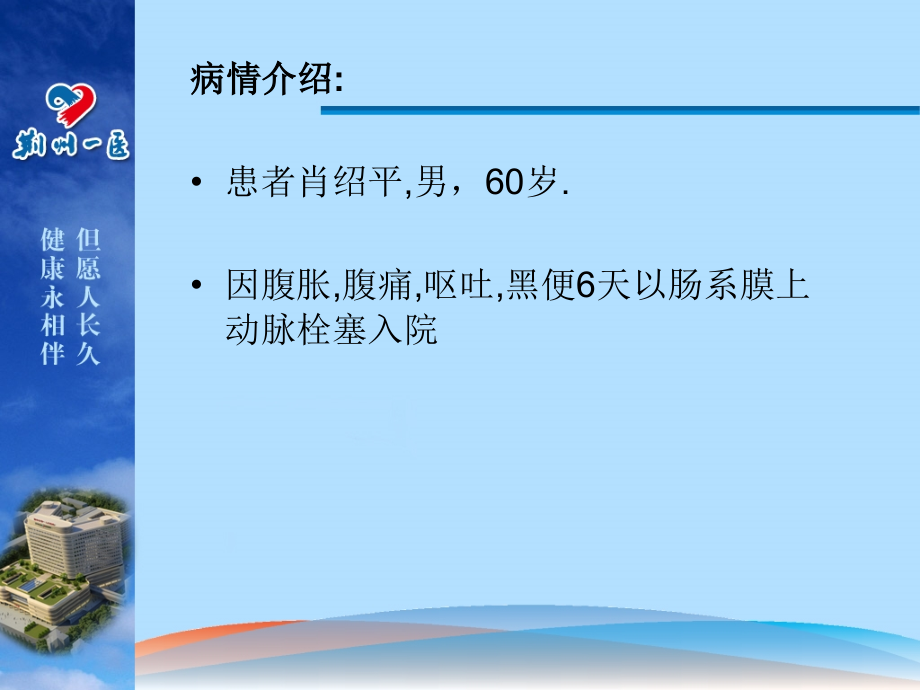 荆州一医

但愿人长久
健康永相伴

病情介绍:

• 患者肖绍平,男，60岁.

• 因腹胀,腹痛,呕吐,黑便6天以肠系膜上动脉栓塞入院